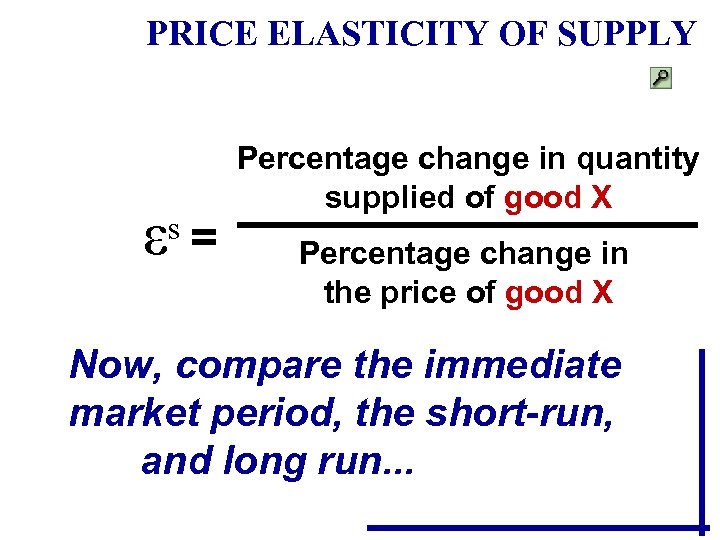 PRICE ELASTICITY OF SUPPLY

$\varepsilon^s = \frac{\text{Percentage change in quantity supplied of good X}}{\text{Percentage change in the price of good X}}$

Now, compare the immediate market period, the short-run, and long run...